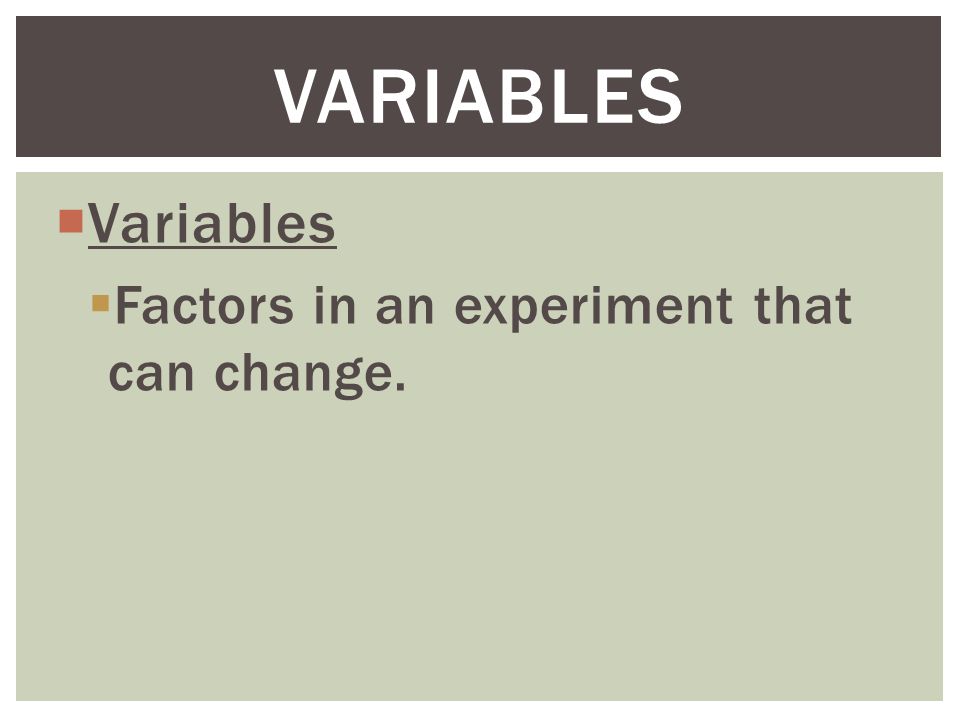 VARIABLES

Variables

Factors in an experiment that can change.